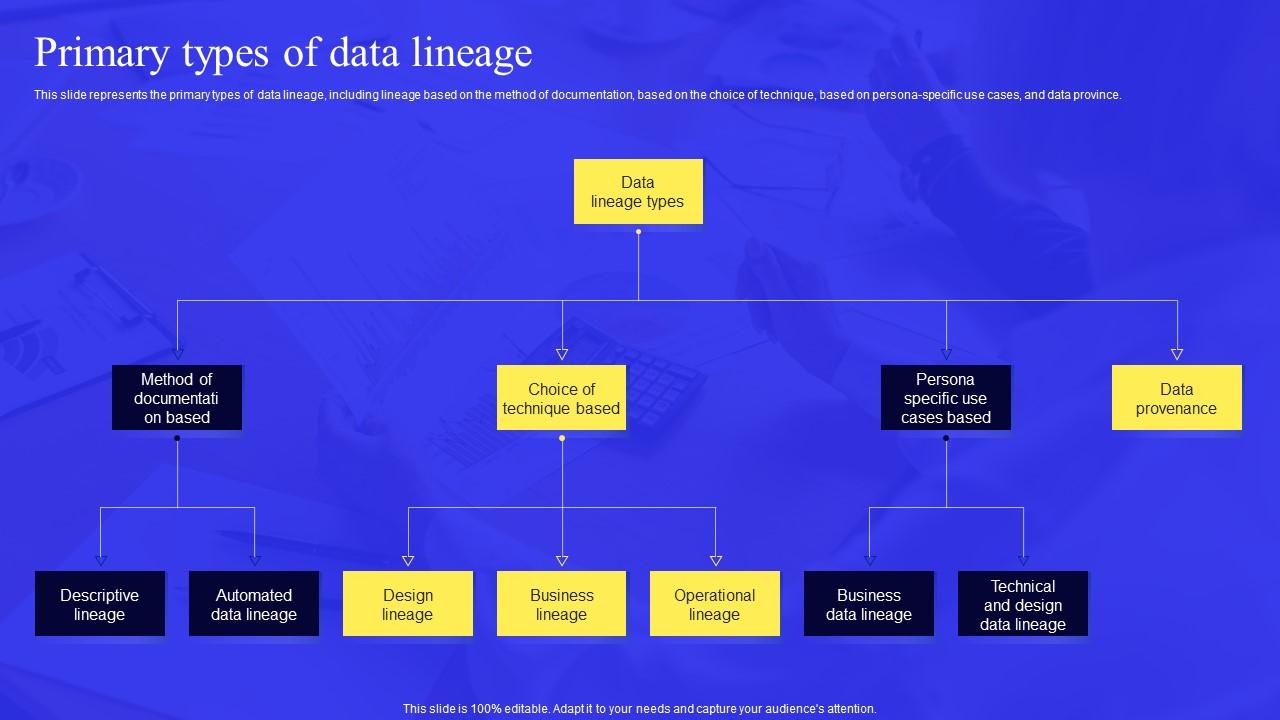 Primary types of data lineage

This slide represents the primary types of data lineage, including lineage based on the method of documentation, based on the choice of technique, based on persona-specific use cases, and data province.

Data lineage types

Method of documentati on based

Choice of technique based

Persona specific use cases based

Data provenance

Descriptive lineage

Automated data lineage

Design lineage

Business lineage

Operational lineage

Business data lineage

Technical and design data lineage

This slide is 100% editable. Adapt it to your needs and capture your audience's attention.